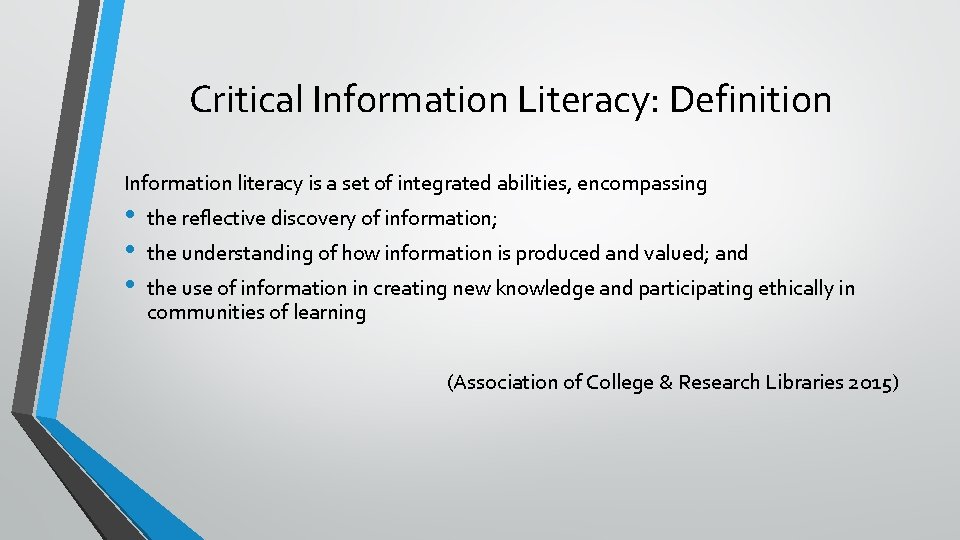 Critical Information Literacy: Definition

Information literacy is a set of integrated abilities, encompassing

• the reflective discovery of information;
• the understanding of how information is produced and valued; and
• the use of information in creating new knowledge and participating ethically in communities of learning

(Association of College & Research Libraries 2015)